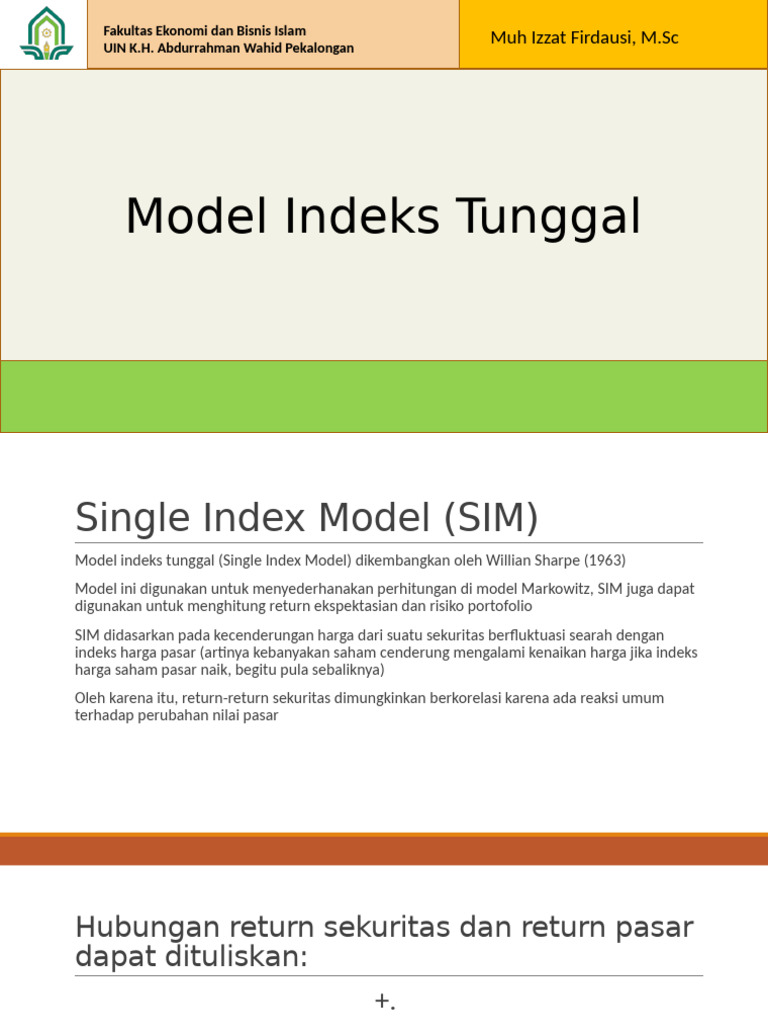 Fakultas Ekonomi dan Bisnis Islam
UIN K.H. Abdurrahman Wahid Pekalongan

Muh Izzat Firdausi, M.Sc

Model Indeks Tunggal

Single Index Model (SIM)

Model indeks tunggal (Single Index Model) dikembangkan oleh Willian Sharpe (1963)

Model ini digunakan untuk menyederhanakan perhitungan di model Markowitz, SIM juga dapat digunakan untuk menghitung return ekspektasian dan risiko portofolio

SIM didasarkan pada kecenderungan harga dari suatu sekuritas berfluktuasi searah dengan indeks harga pasar (artinya kebanyakan saham cenderung mengalami kenaikan harga jika indeks harga saham pasar naik, begitu pula sebaliknya)

Oleh karena itu, return-return sekuritas dimungkinkan berkorelasi karena ada reaksi umum terhadap perubahan nilai pasar

Hubungan return sekuritas dan return pasar dapat dituliskan:

+.